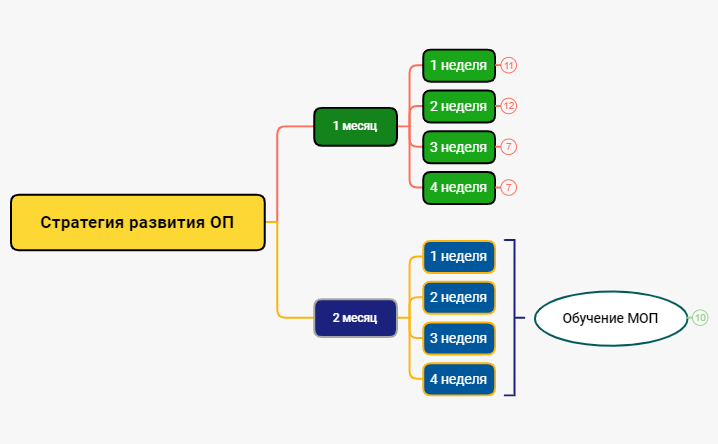 Стратегия развития ОП

1 месяц

1 неделя 11

2 неделя 12

3 неделя 7

4 неделя 7

2 месяц

1 неделя

2 неделя

3 неделя

4 неделя

Обучение МОП 10